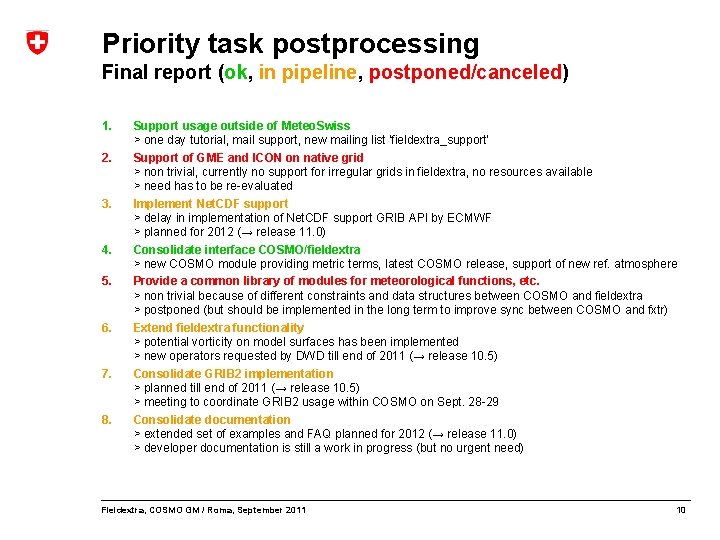 Priority task postprocessing
Final report (ok, in pipeline, postponed/canceled)

1. Support usage outside of MeteoSwiss
> one day tutorial, mail support, new mailing list 'fieldextra_support'

2. Support of GME and ICON on native grid
> non trivial, currently no support for irregular grids in fieldextra, no resources available
> need has to be re-evaluated

3. Implement NetCDF support
> delay in implementation of NetCDF support GRIB API by ECMWF
> planned for 2012 (→ release 11.0)

4. Consolidate interface COSMO/fieldextra
> new COSMO module providing metric terms, latest COSMO release, support of new ref. atmosphere

5. Provide a common library of modules for meteorological functions, etc.
> non trivial because of different constraints and data structures between COSMO and fieldextra
> postponed (but should be implemented in the long term to improve sync between COSMO and fxtr)

6. Extend fieldextra functionality
> potential vorticity on model surfaces has been implemented
> new operators requested by DWD till end of 2011 (→ release 10.5)

7. Consolidate GRIB2 implementation
> planned till end of 2011 (→ release 10.5)
> meeting to coordinate GRIB2 usage within COSMO on Sept. 28-29

8. Consolidate documentation
> extended set of examples and FAQ planned for 2012 (→ release 11.0)
> developer documentation is still a work in progress (but no urgent need)

Fieldextra, COSMO GM / Roma, September 2011 10